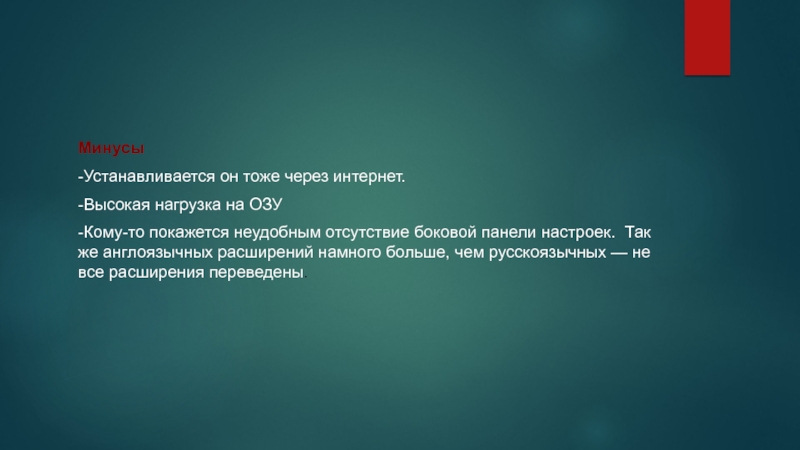 Минусы

-Устанавливается он тоже через интернет.

-Высокая нагрузка на ОЗУ

-Кому-то покажется неудобным отсутствие боковой панели настроек. Так же англоязычных расширений намного больше, чем русскоязычных — не все расширения переведены.